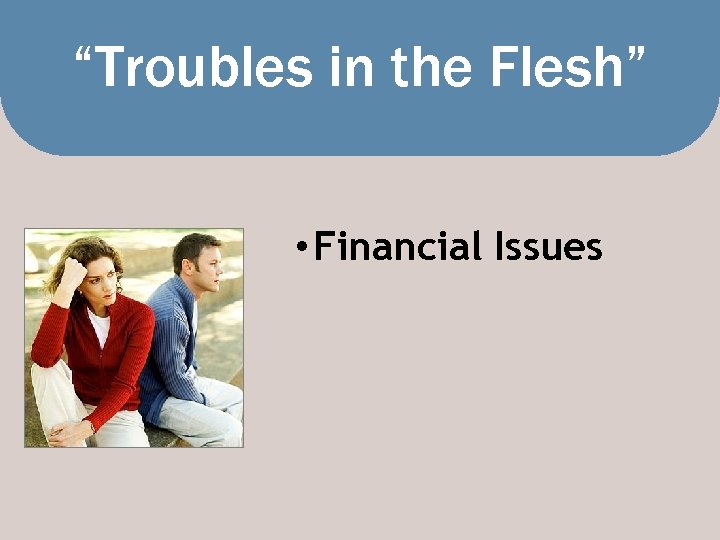 “Troubles in the Flesh”

• Financial Issues